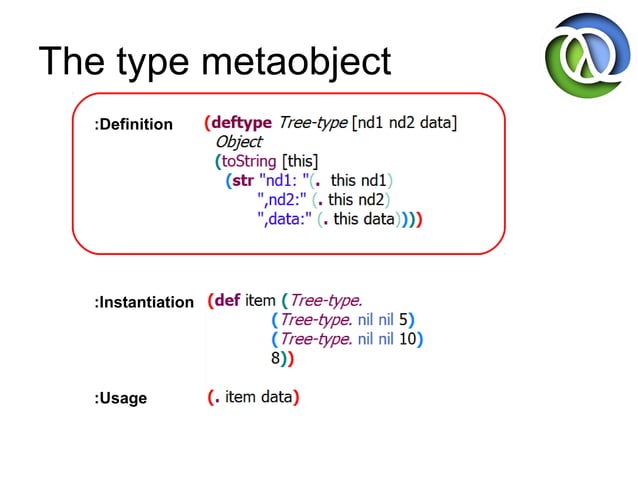 The type metaobject

:Definition (deftype Tree-type [nd1 nd2 data]
Object
(toString [this]
(str "nd1: "(. this nd1)
",nd2:" (. this nd2)
",data:" (. this data))))

:Instantiation (def item (Tree-type.
(Tree-type. nil nil 5)
(Tree-type. nil nil 10)
8))

:Usage (. item data)